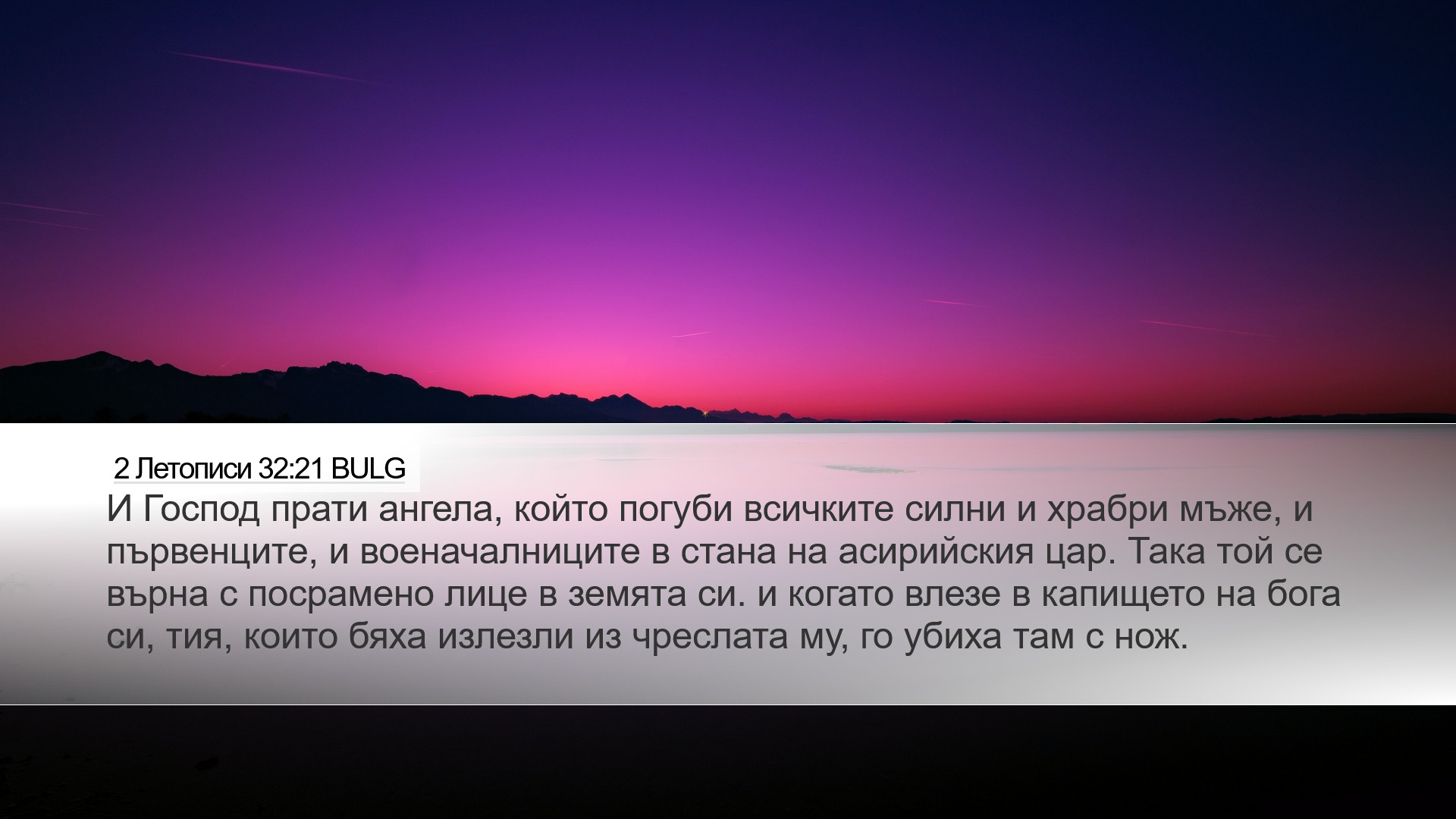 2 Летописи 32:21 BULG

И Господ прати ангела, който погуби всичките силни и храбри мъже, и първенците, и военачалниците в стана на асирийския цар. Така той се върна с посрамено лице в земята си. и когато влезе в капището на бога си, тия, които бяха излезли из чреслата му, го убиха там с нож.